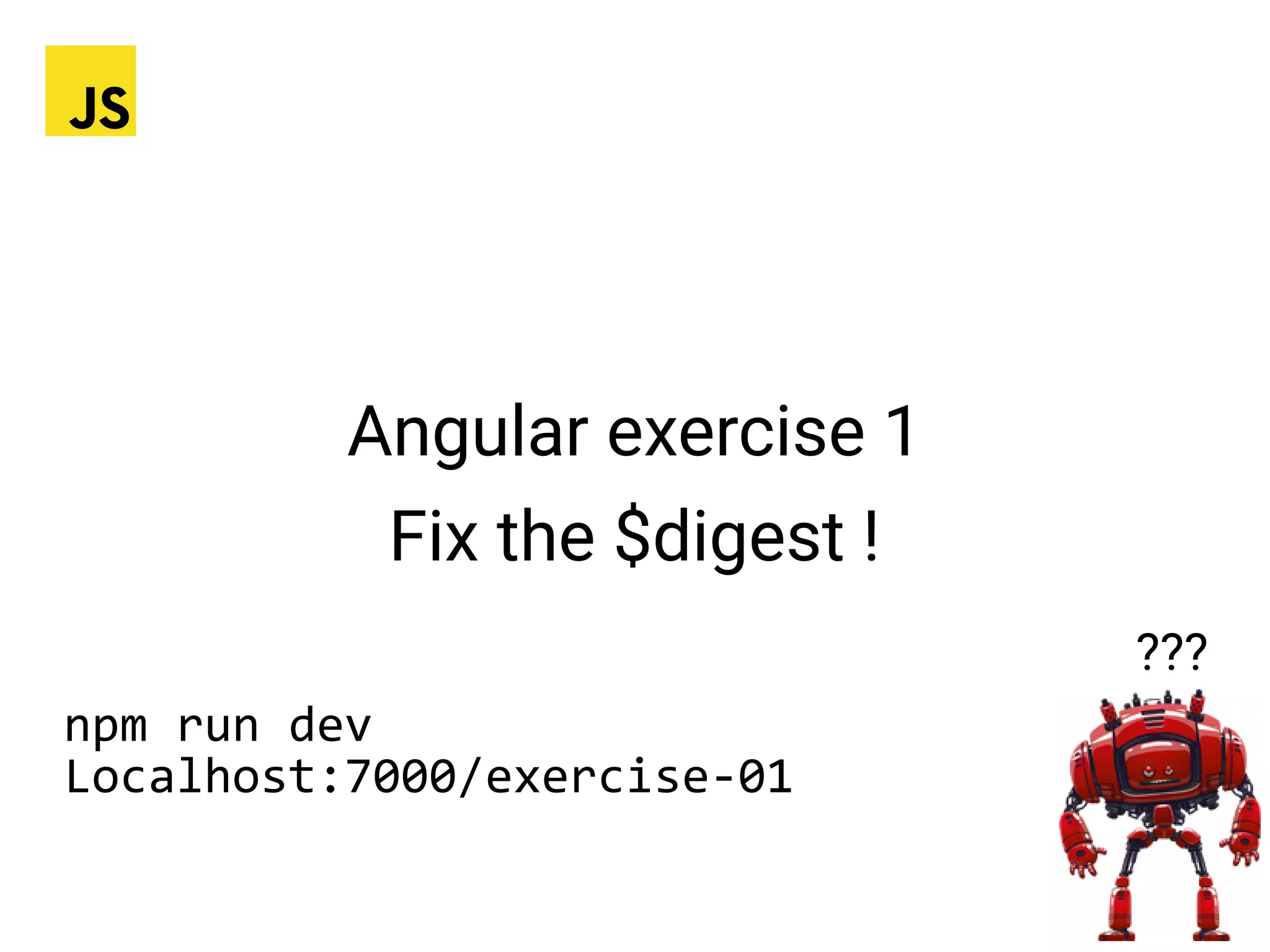 JS

Angular exercise 1

Fix the \$digest !

???

npm run dev
Localhost:7000/exercise-01